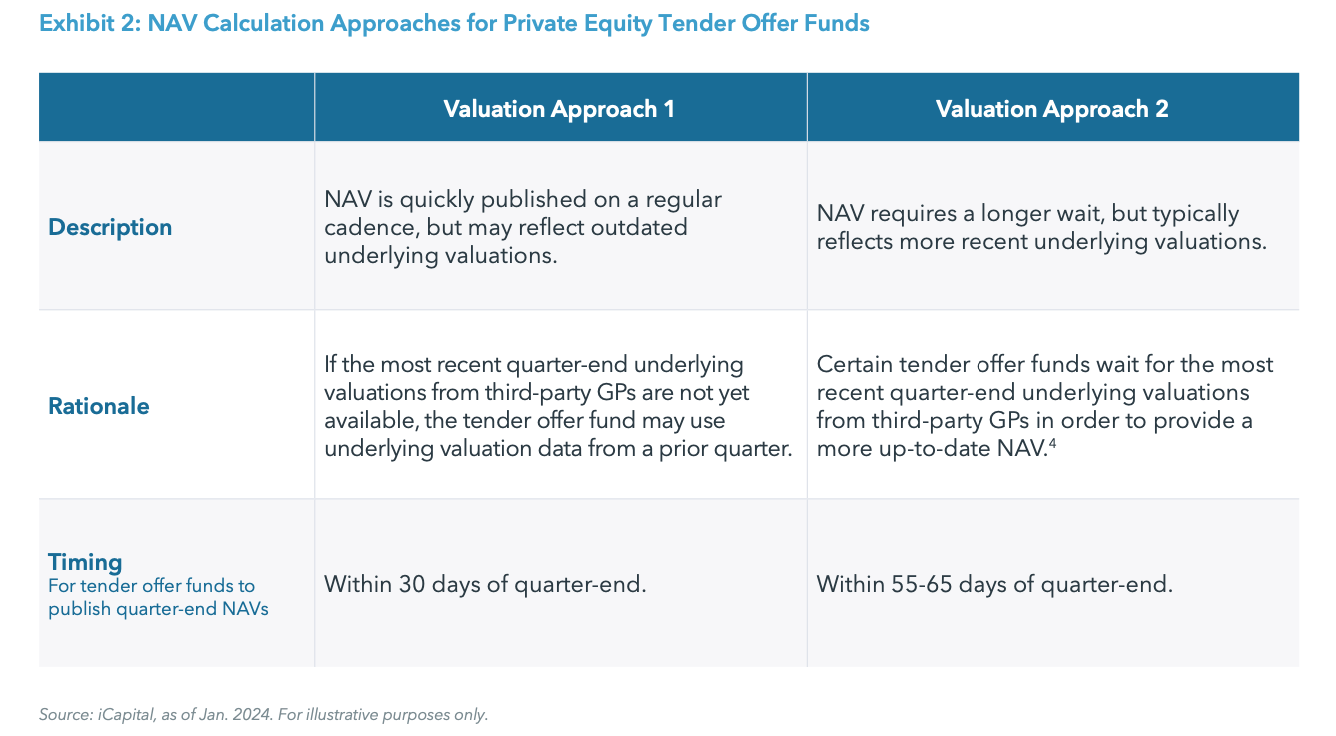 Exhibit 2: NAV Calculation Approaches for Private Equity Tender Offer Funds

| | Valuation Approach 1 | Valuation Approach 2 |
|---|---|---|
| Description | NAV is quickly published on a regular cadence, but may reflect outdated underlying valuations. | NAV requires a longer wait, but typically reflects more recent underlying valuations. |
| Rationale | If the most recent quarter-end underlying valuations from third-party GPs are not yet available, the tender offer fund may use underlying valuation data from a prior quarter. | Certain tender offer funds wait for the most recent quarter-end underlying valuations from third-party GPs in order to provide a more up-to-date NAV.$^4$ |
| Timing For tender offer funds to publish quarter-end NAVs | Within 30 days of quarter-end. | Within 55-65 days of quarter-end. |

Source: iCapital, as of Jan. 2024. For illustrative purposes only.